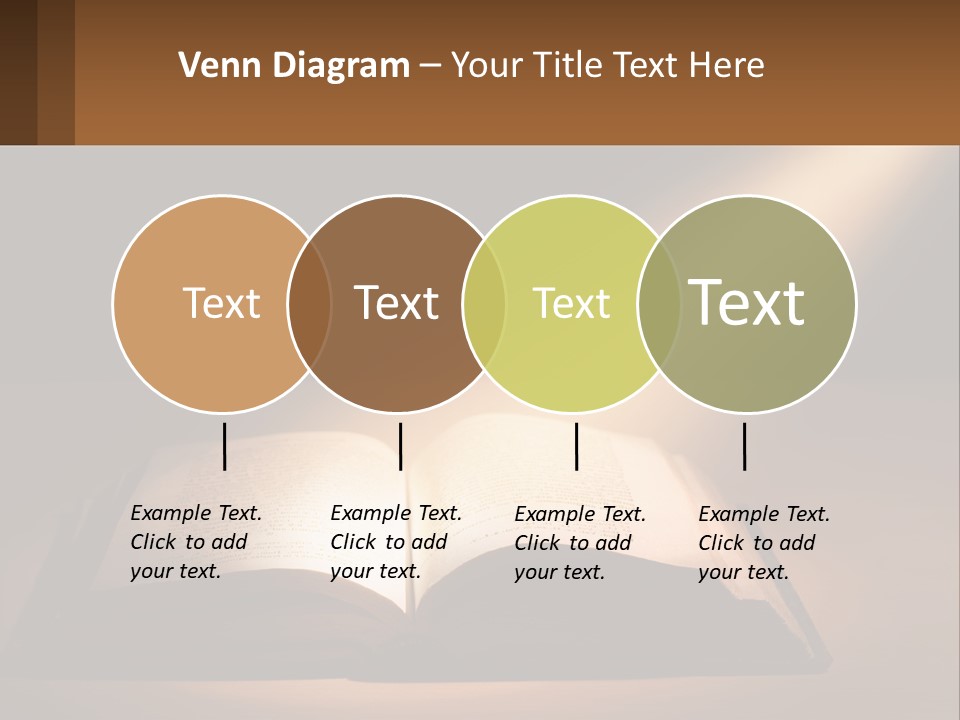 Venn Diagram – Your Title Text Here

Text

Text

Text

Text

Example Text. Click to add your text.

Example Text. Click to add your text.

Example Text. Click to add your text.

Example Text. Click to add your text.